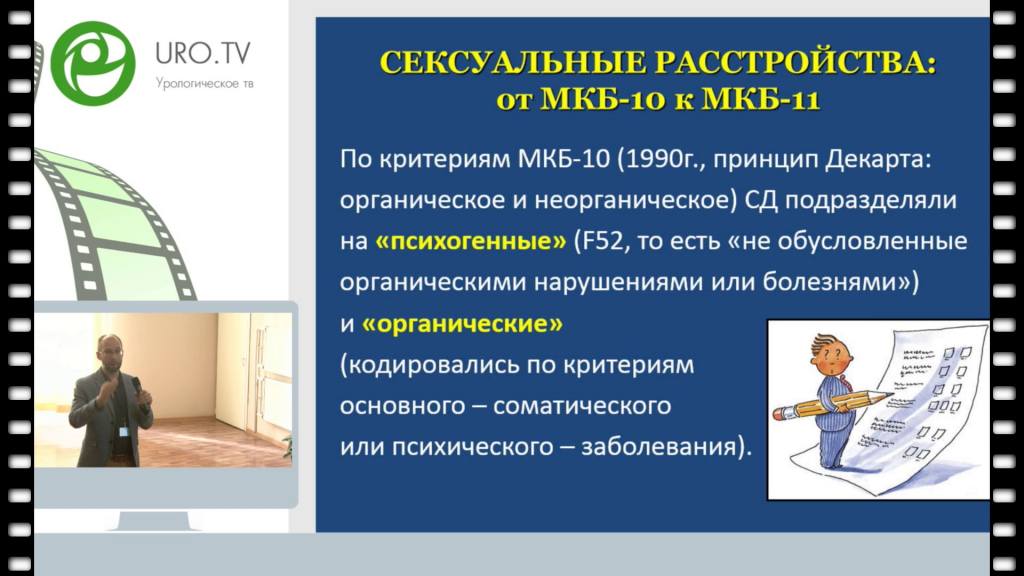 URO.TV
Урологическое тв

СЕКСУАЛЬНЫЕ РАССТРОЙСТВА:
от МКБ-10 к МКБ-11

По критериям МКБ-10 (1990г., принцип Декарта: органическое и неорганическое) СД подразделяли на «психогенные» (F52, то есть «не обусловленные органическими нарушениями или болезнями») и «органические» (кодировались по критериям основного – соматического или психического – заболевания).